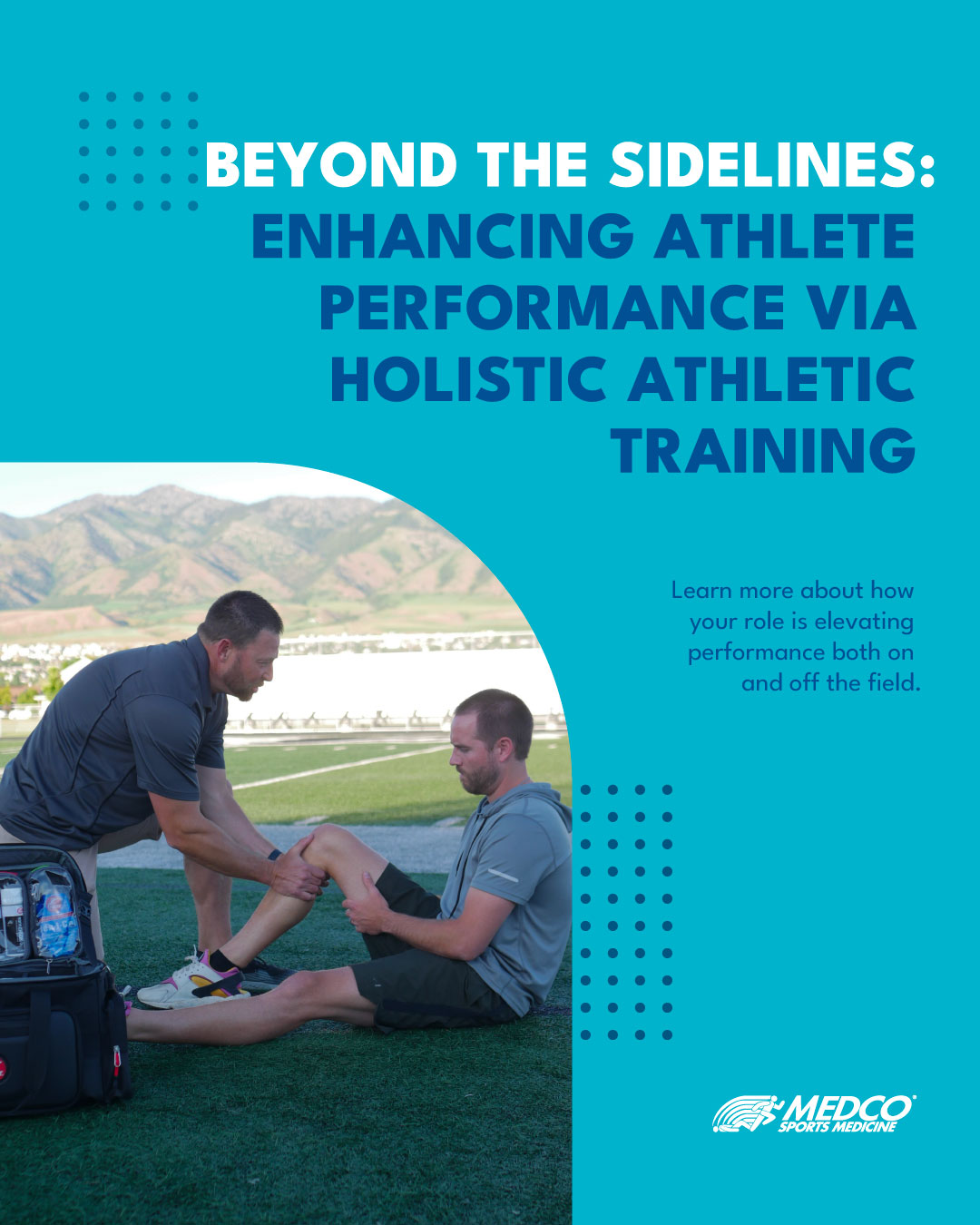 BEYOND THE SIDELINES:
ENHANCING ATHLETE PERFORMANCE VIA HOLISTIC ATHLETIC TRAINING

Learn more about how your role is elevating performance both on and off the field.

MEDCO
SPORTS MEDICINE